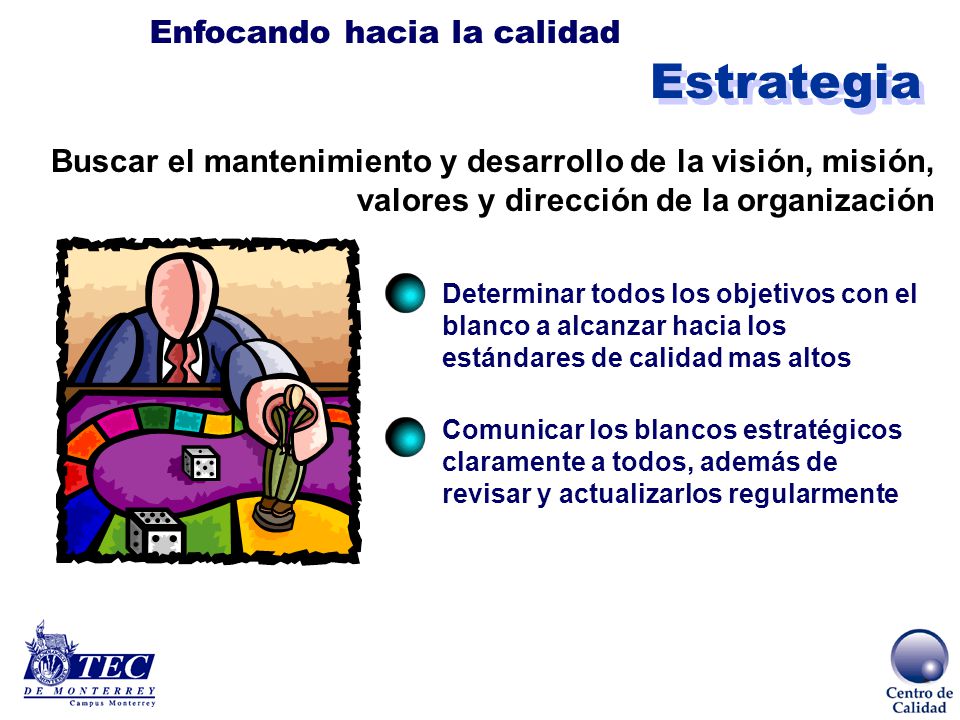 Enfocando hacia la calidad

Estrategia

Buscar el mantenimiento y desarrollo de la visión, misión, valores y dirección de la organización

Determinar todos los objetivos con el blanco a alcanzar hacia los estándares de calidad mas altos

Comunicar los blancos estratégicos claramente a todos, además de revisar y actualizarlos regularmente

TEC DE MONTERREY
Campus Monterrey

Centro de Calidad